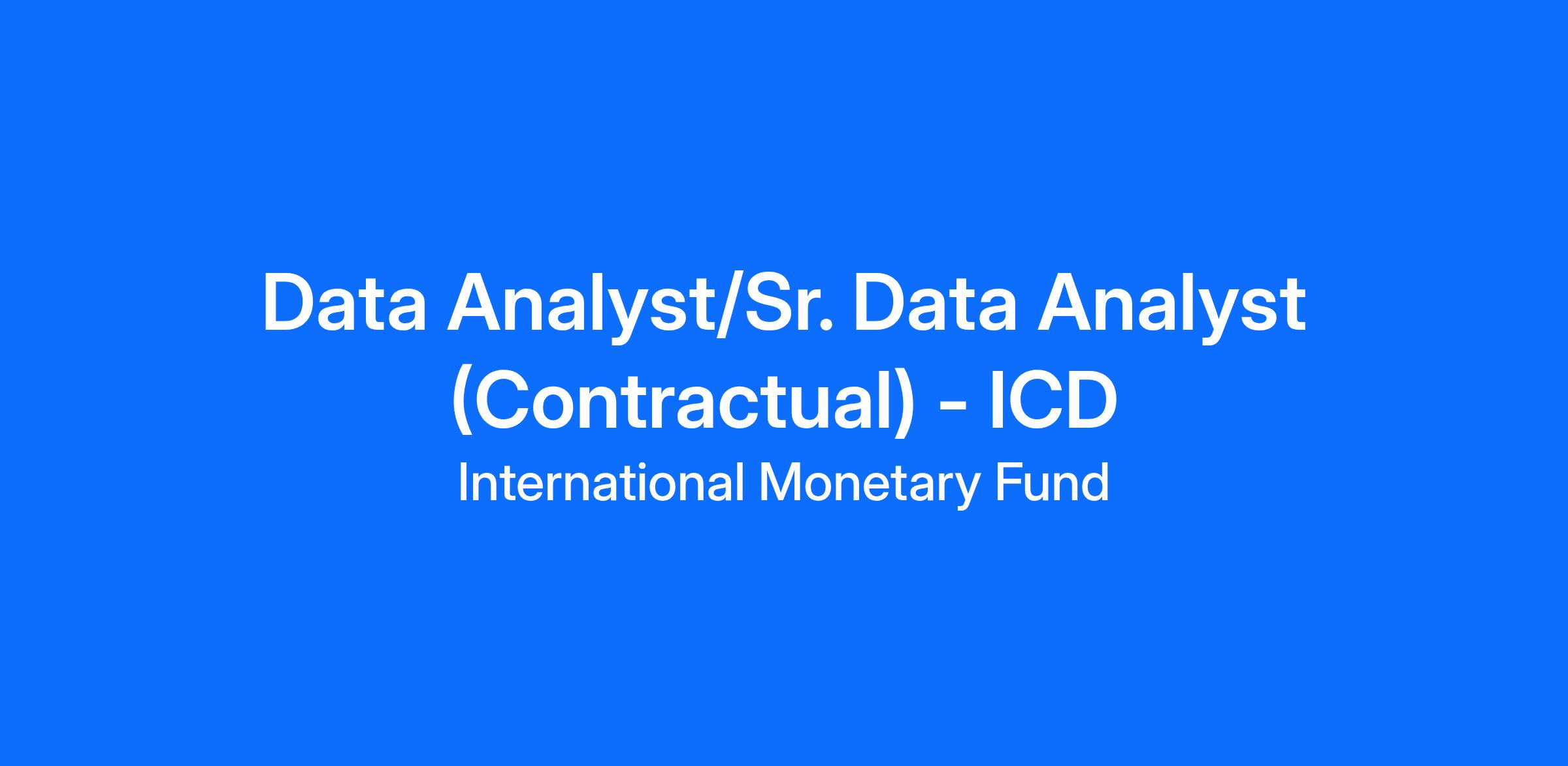 Data Analyst/Sr. Data Analyst (Contractual) - ICD

International Monetary Fund